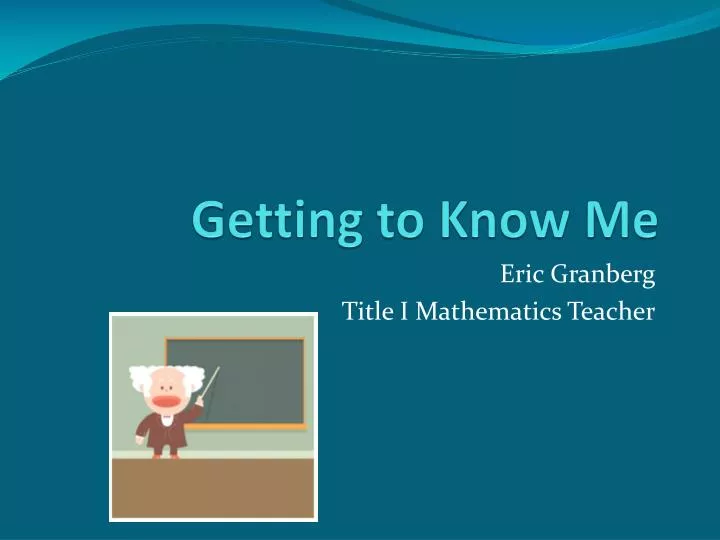 Getting to Know Me

Eric Granberg
Title I Mathematics Teacher